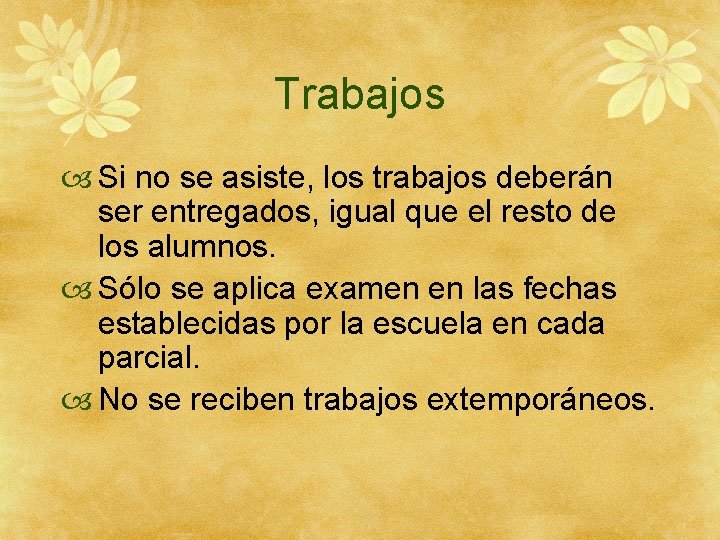 Trabajos

Si no se asiste, los trabajos deberán ser entregados, igual que el resto de los alumnos.

Sólo se aplica examen en las fechas establecidas por la escuela en cada parcial.

No se reciben trabajos extemporáneos.